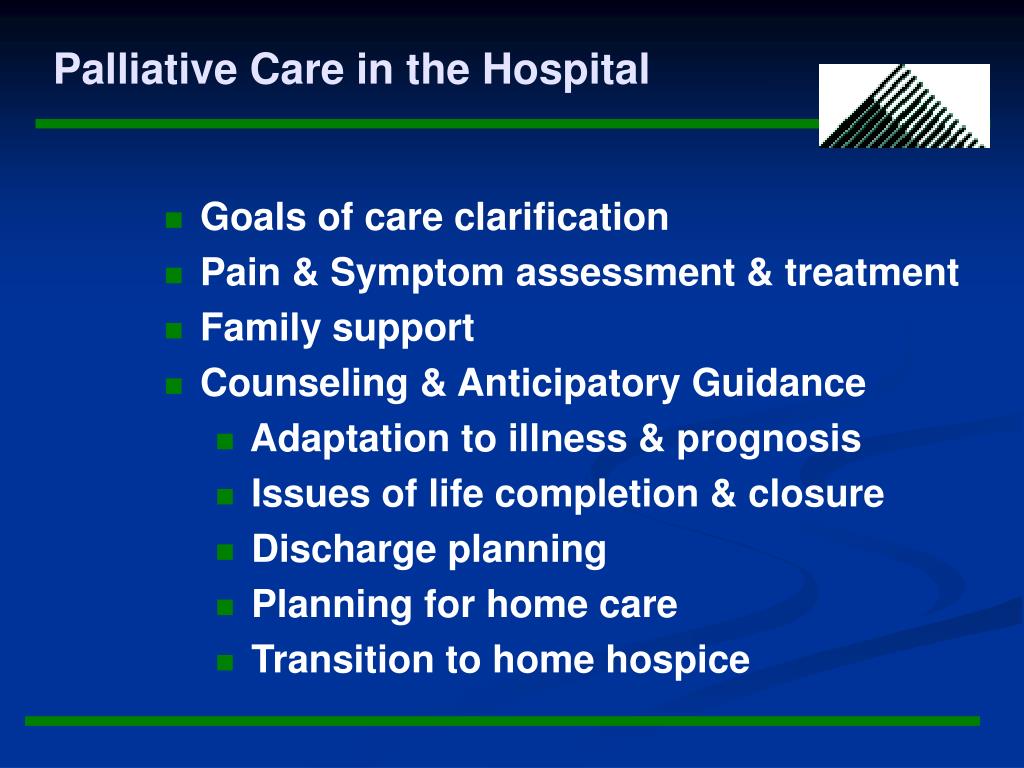 Palliative Care in the Hospital

- Goals of care clarification
- Pain & Symptom assessment & treatment
- Family support
- Counseling & Anticipatory Guidance
  - Adaptation to illness & prognosis
  - Issues of life completion & closure
  - Discharge planning
  - Planning for home care
  - Transition to home hospice